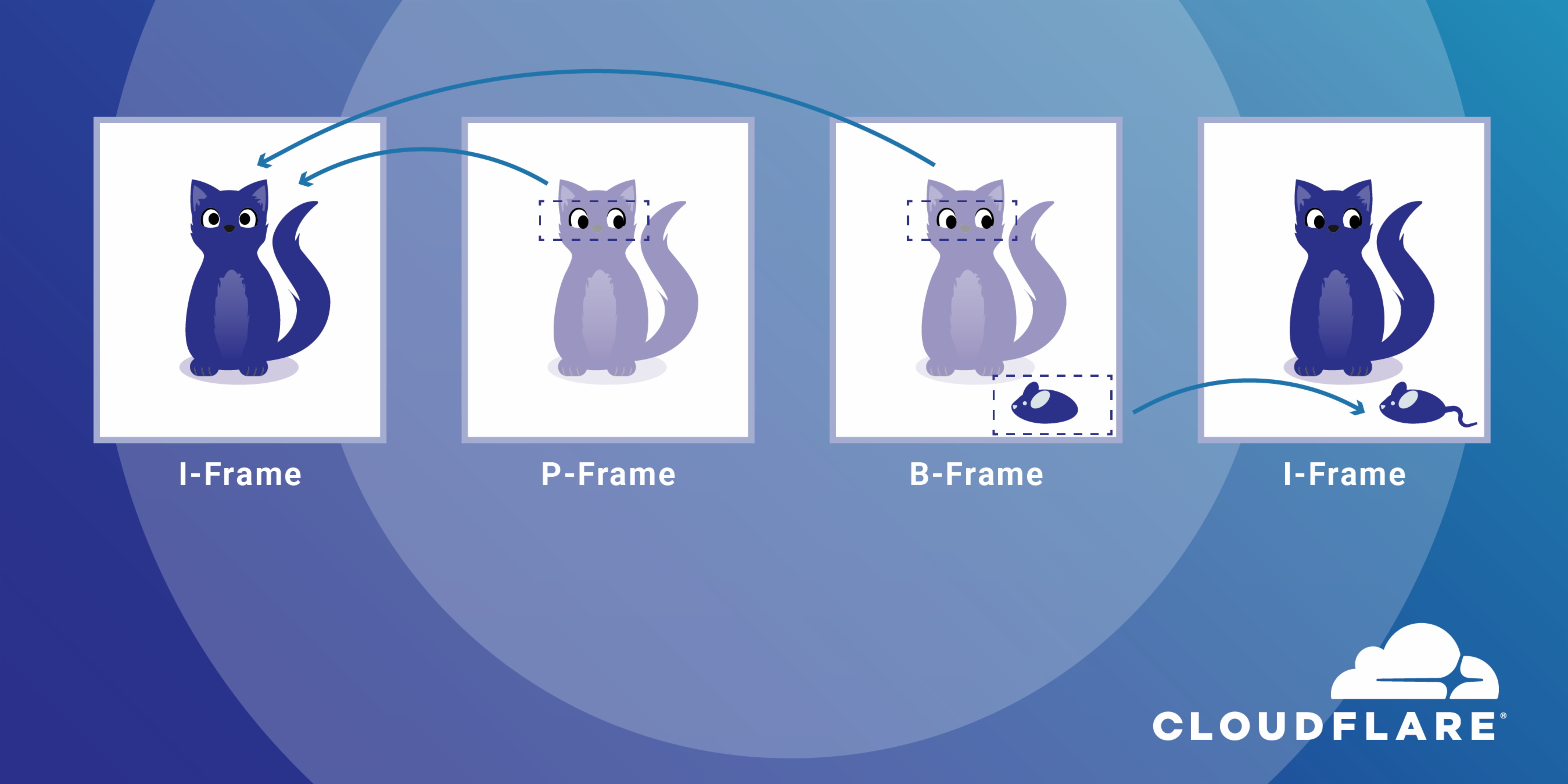 I-Frame

P-Frame

B-Frame

I-Frame

CLOUDFLARE®